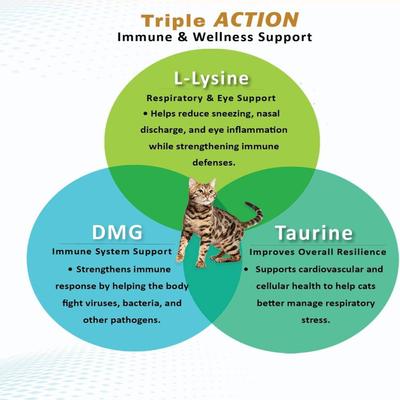 Triple ACTION
Immune & Wellness Support

L-Lysine
Respiratory & Eye Support
• Helps reduce sneezing, nasal discharge, and eye inflammation while strengthening immune defenses.

DMG
Immune System Support
• Strengthens immune response by helping the body fight viruses, bacteria, and other pathogens.

Taurine
Improves Overall Resilience
• Supports cardiovascular and cellular health to help cats better manage respiratory stress.